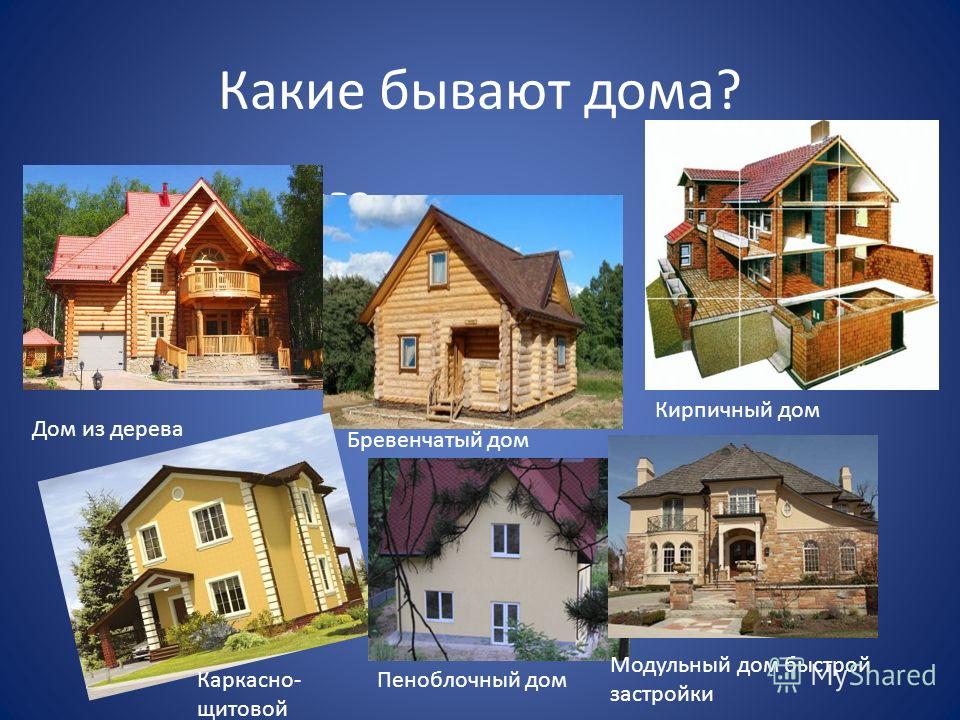 Какие бывают дома?

Дом из дерева

Бревенчатый дом

Кирпичный дом

Каркасно-щитовой

Пеноблочный дом

Модульный дом быстрой застройки

MyShared